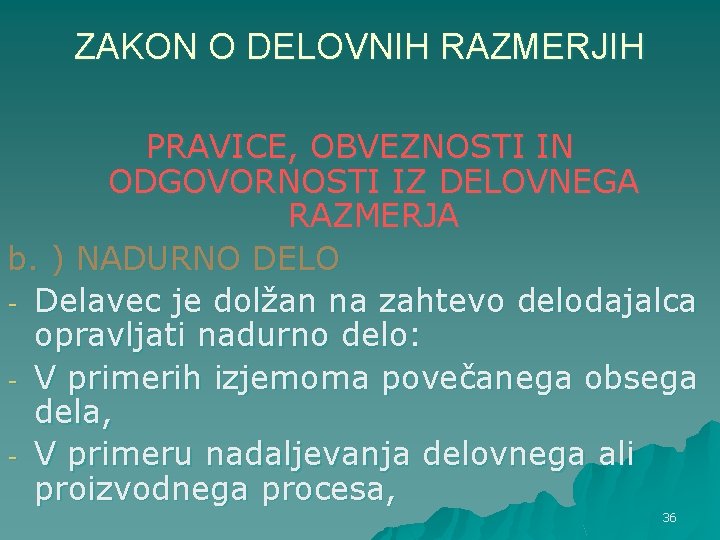 ZAKON O DELOVNIH RAZMERJIH

PRAVICE, OBVEZNOSTI IN ODGOVORNOSTI IZ DELOVNEGA RAZMERJA

b. ) NADURNO DELO

- Delavec je dolžan na zahtevo delodajalca opravljati nadurno delo:
- V primerih izjemoma povečanega obsega dela,
- V primeru nadaljevanja delovnega ali proizvodnega procesa,

36